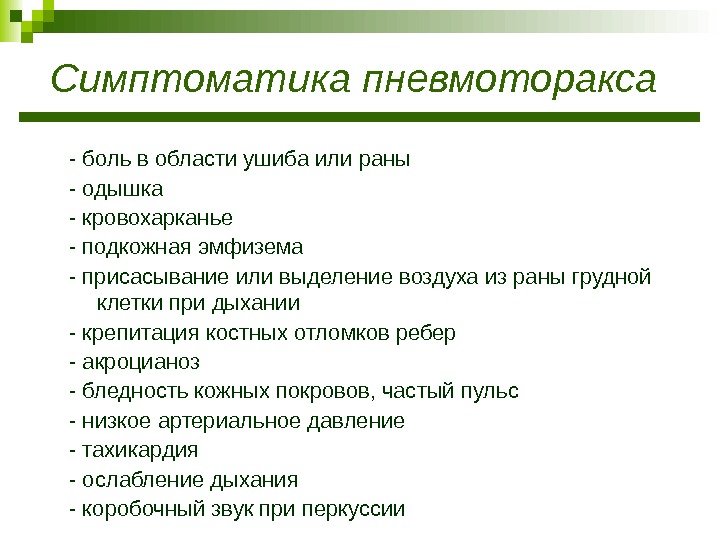 Симптоматика пневмоторакса

- боль в области ушиба или раны
- одышка
- кровохарканье
- подкожная эмфизема
- присасывание или выделение воздуха из раны грудной клетки при дыхании
- крепитация костных отломков ребер
- акроцианоз
- бледность кожных покровов, частый пульс
- низкое артериальное давление
- тахикардия
- ослабление дыхания
- коробочный звук при перкуссии